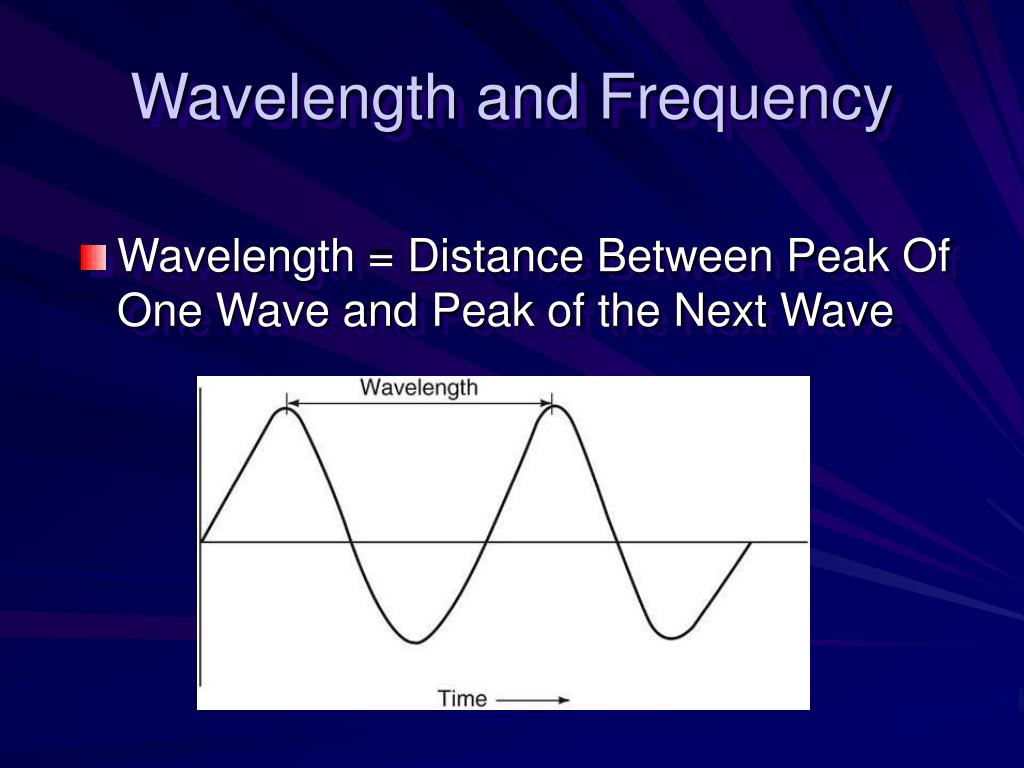 Wavelength and Frequency

Wavelength = Distance Between Peak Of One Wave and Peak of the Next Wave

Wavelength

Time